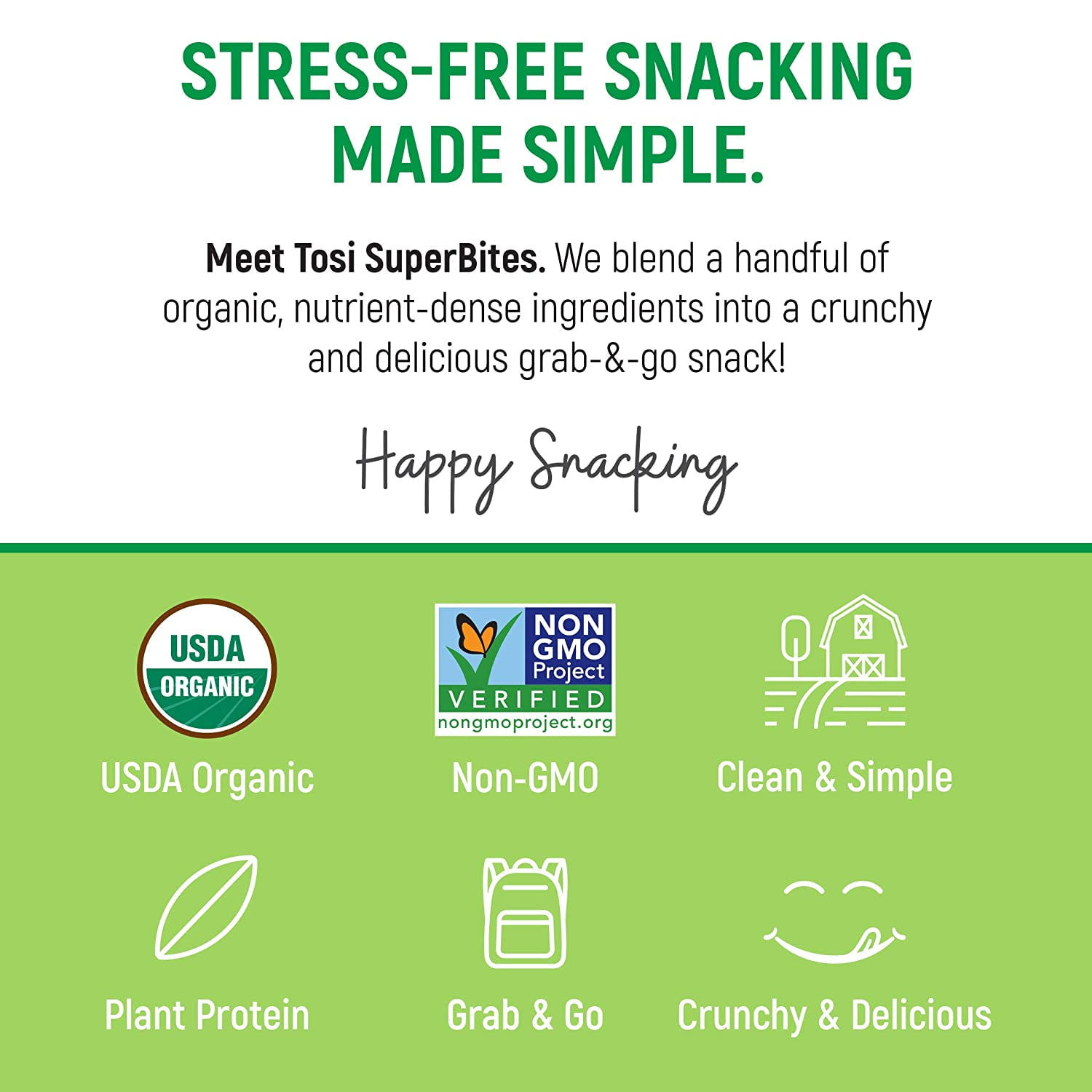 STRESS-FREE SNACKING MADE SIMPLE.

Meet Tosi SuperBites. We blend a handful of organic, nutrient-dense ingredients into a crunchy and delicious grab-&-go snack!

Happy Snacking

USDA
ORGANIC

USDA Organic

NON
GMO
Project
VERIFIED
nongmoproject.org

Non-GMO

Clean & Simple

Plant Protein

Grab & Go

Crunchy & Delicious